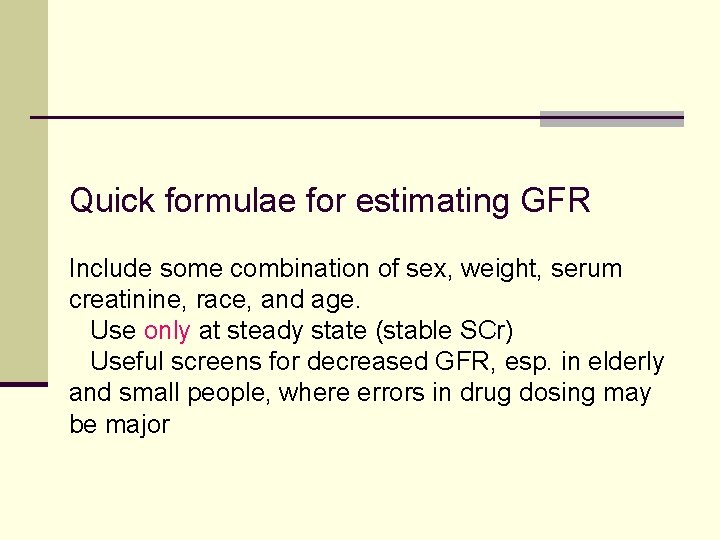 Quick formulae for estimating GFR

Include some combination of sex, weight, serum creatinine, race, and age.

Use only at steady state (stable SCr)

Useful screens for decreased GFR, esp. in elderly and small people, where errors in drug dosing may be major